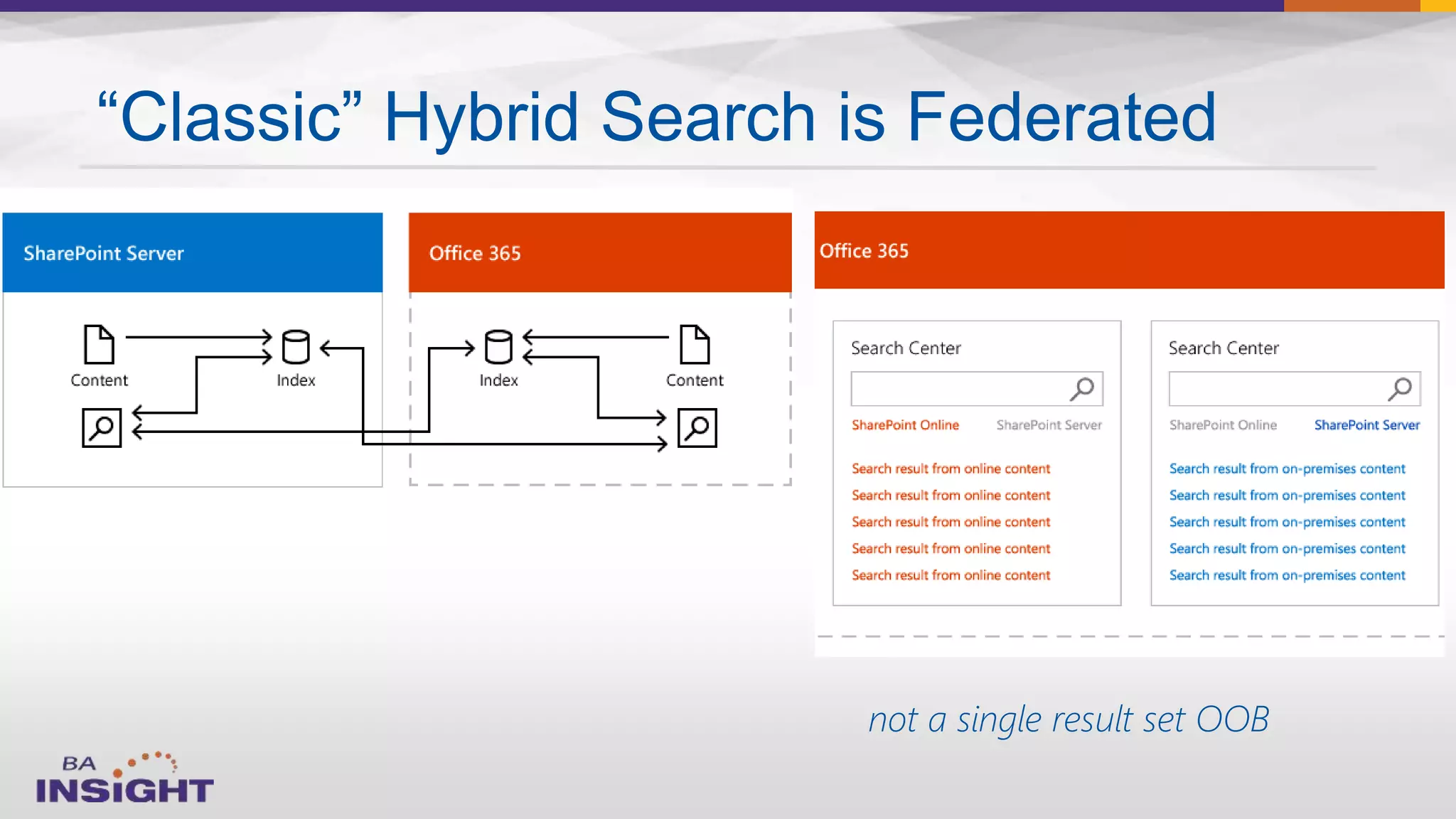 “Classic” Hybrid Search is Federated

SharePoint Server

Content

Index

Office 365

Index

Content

Office 365

Search Center

SharePoint Online SharePoint Server

Search result from online content
Search result from online content
Search result from online content
Search result from online content
Search result from online content

Search Center

SharePoint Online SharePoint Server

Search result from on-premises content
Search result from on-premises content
Search result from on-premises content
Search result from on-premises content
Search result from on-premises content

not a single result set OOB

BA INSIGHT